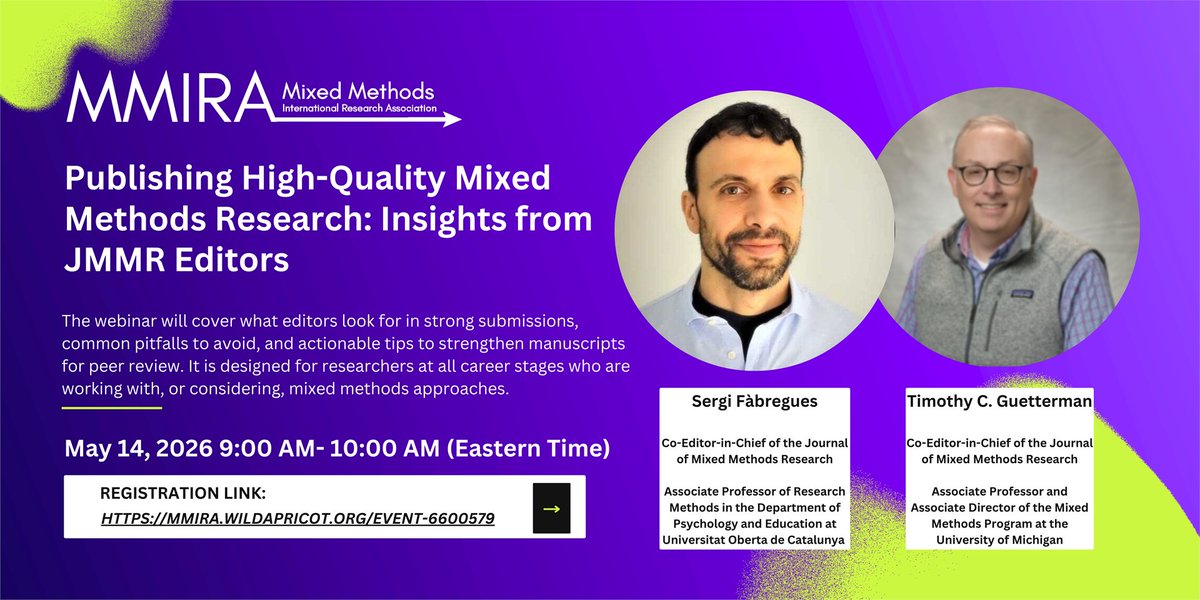 MMIRA Mixed Methods International Research Association

Publishing High-Quality Mixed Methods Research: Insights from JMMR Editors

The webinar will cover what editors look for in strong submissions, common pitfalls to avoid, and actionable tips to strengthen manuscripts for peer review. It is designed for researchers at all career stages who are working with, or considering, mixed methods approaches.

May 14, 2026 9:00 AM- 10:00 AM (Eastern Time)

REGISTRATION LINK:
HTTPS://MMIRA.WILDAPRICOT.ORG/EVENT-6600579

→

Sergi Fàbregues

Co-Editor-in-Chief of the Journal of Mixed Methods Research

Associate Professor of Research Methods in the Department of Psychology and Education at Universitat Oberta de Catalunya

Timothy C. Guetterman

Co-Editor-in-Chief of the Journal of Mixed Methods Research

Associate Professor and Associate Director of the Mixed Methods Program at the University of Michigan